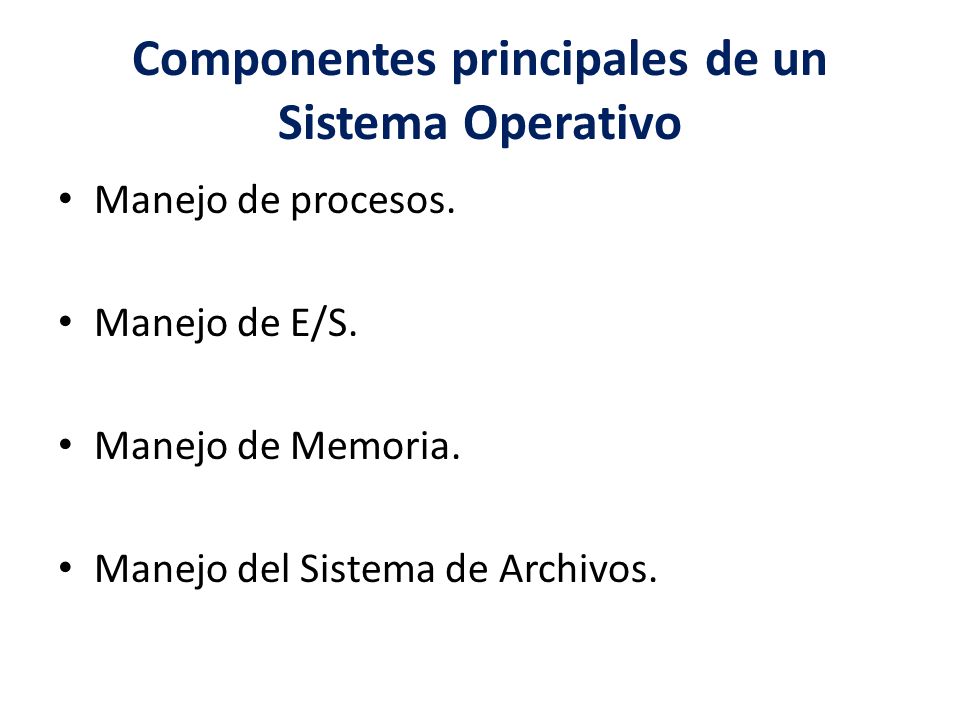 Componentes principales de un Sistema Operativo

• Manejo de procesos.

• Manejo de E/S.

• Manejo de Memoria.

• Manejo del Sistema de Archivos.